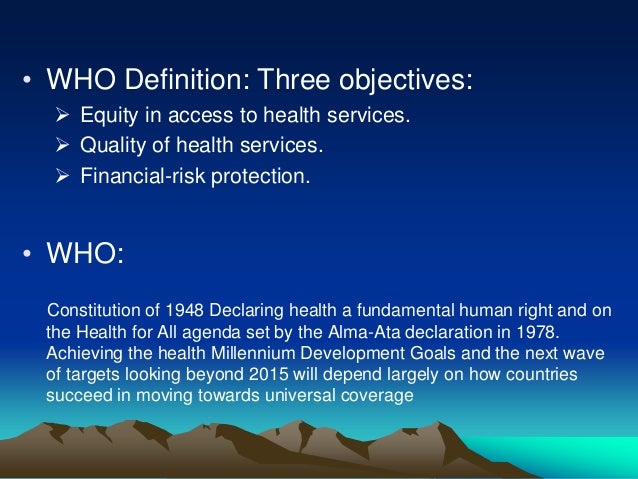 • WHO Definition: Three objectives:

➢ Equity in access to health services.
➢ Quality of health services.
➢ Financial-risk protection.

• WHO:

Constitution of 1948 Declaring health a fundamental human right and on the Health for All agenda set by the Alma-Ata declaration in 1978. Achieving the health Millennium Development Goals and the next wave of targets looking beyond 2015 will depend largely on how countries succeed in moving towards universal coverage